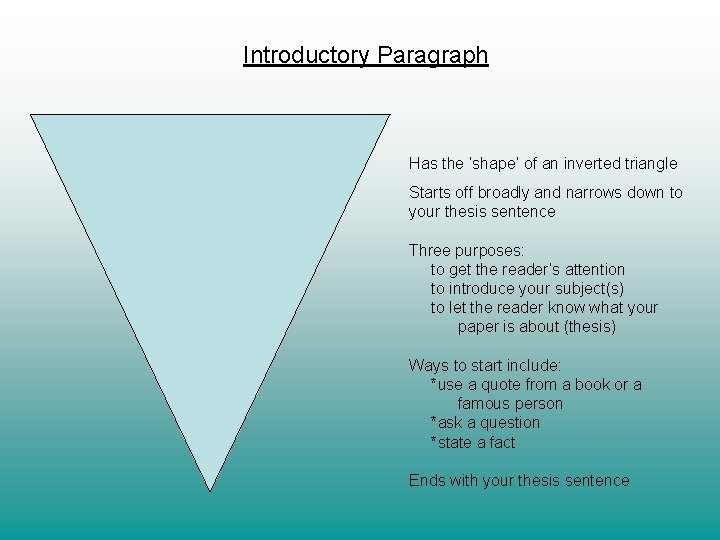 Introductory Paragraph

Has the 'shape' of an inverted triangle

Starts off broadly and narrows down to your thesis sentence

Three purposes:
to get the reader's attention
to introduce your subject(s)
to let the reader know what your paper is about (thesis)

Ways to start include:
*use a quote from a book or a famous person
*ask a question
*state a fact

Ends with your thesis sentence